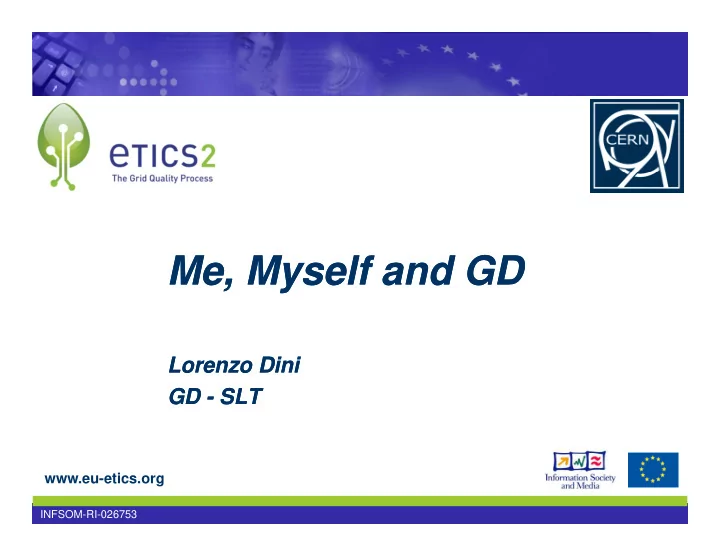 eTICS2
The Grid Quality Process

CERN

Me, Myself and GD

Lorenzo Dini
GD - SLT

www.eu-etics.org

Information Society and Media

INFSOM-RI-026753